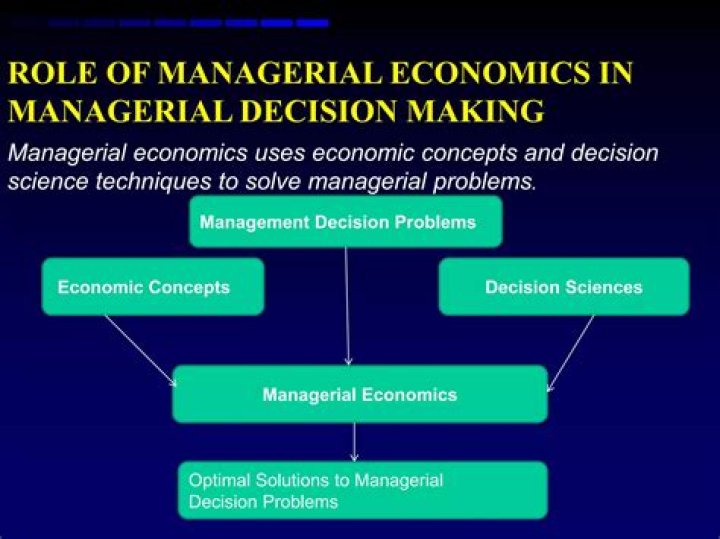 ROLE OF MANAGERIAL ECONOMICS IN MANAGERIAL DECISION MAKING

Managerial economics uses economic concepts and decision science techniques to solve managerial problems.

Management Decision Problems

Economic Concepts

Decision Sciences

Managerial Economics

Optimal Solutions to Managerial Decision Problems